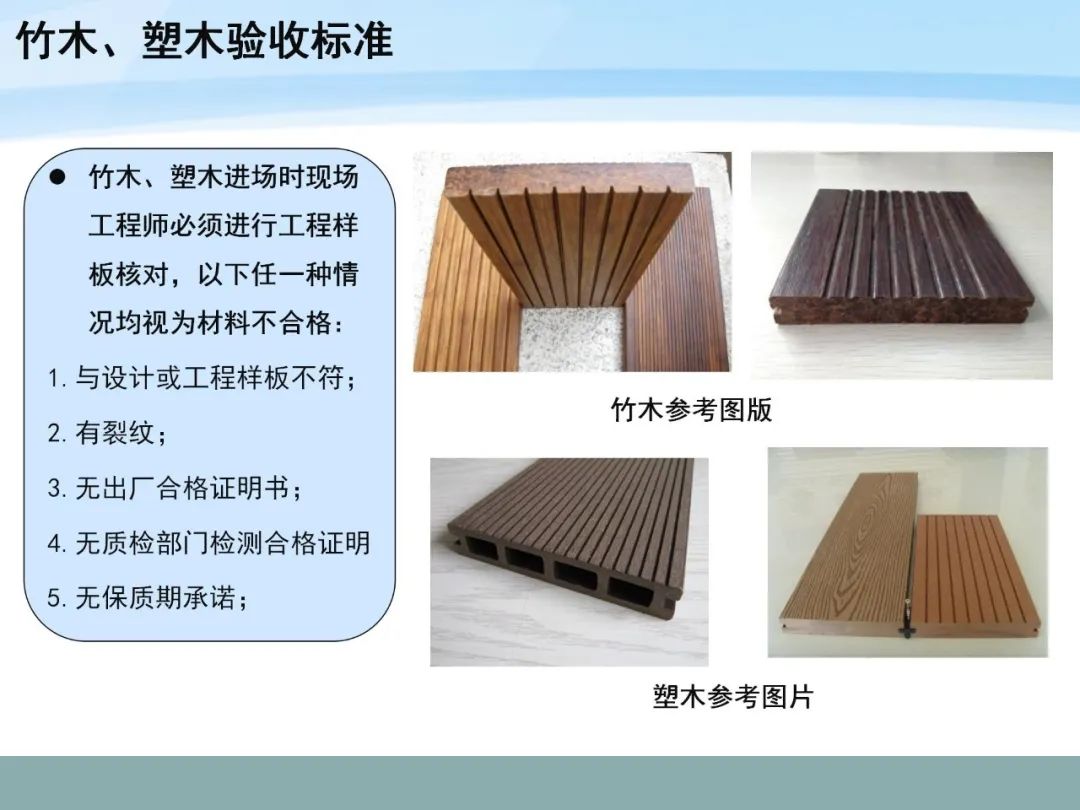 竹木、塑木验收标准

● 竹木、塑木进场时现场工程师必须进行工程样板核对，以下任一种情况均视为材料不合格：

1. 与设计或工程样板不符；

2. 有裂纹；

3. 无出厂合格证明书；

4. 无质检部门检测合格证明

5. 无保质期承诺；

竹木参考图版

塑木参考图片